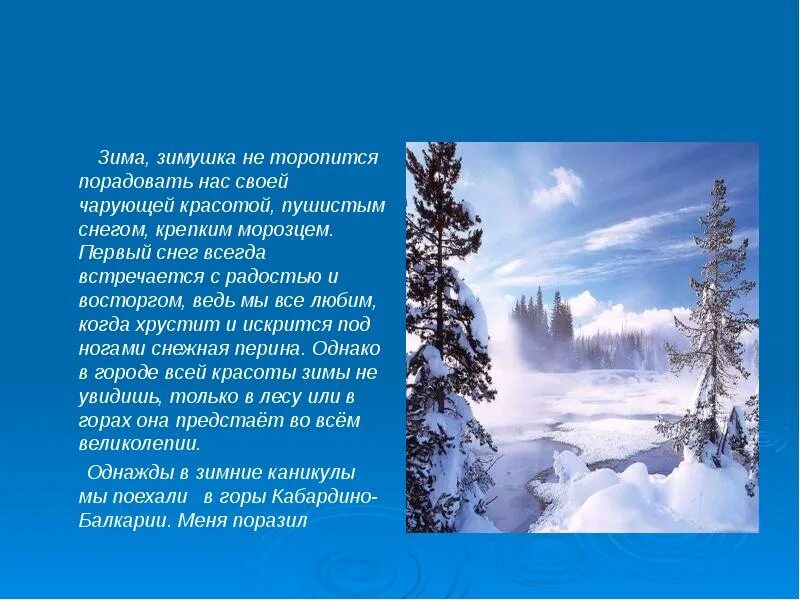 Зима, зимушка не торопится порадовать нас своей чарующей красотой, пушистым снегом, крепким морозцем. Первый снег всегда встречается с радостью и восторгом, ведь мы все любим, когда хрустит и искрится под ногами снежная перина. Однако в городе всей красоты зимы не увидишь, только в лесу или в горах она предстаёт во всём великолепии.

Однажды в зимние каникулы мы поехали в горы Кабардино-Балкарии. Меня поразил